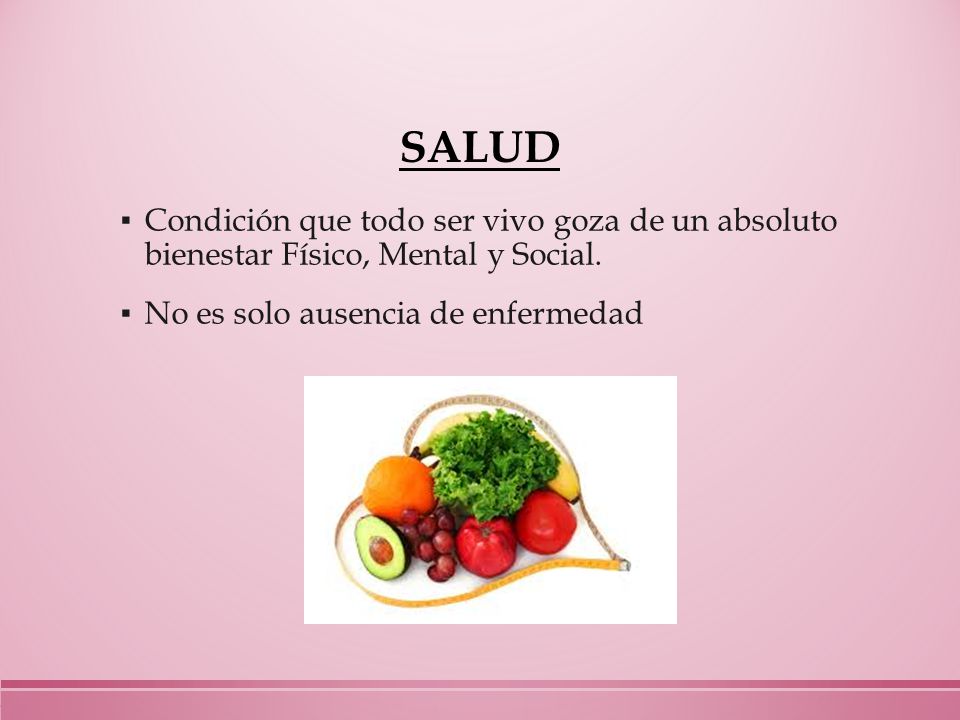 SALUD

▪ Condición que todo ser vivo goza de un absoluto bienestar Físico, Mental y Social.

▪ No es solo ausencia de enfermedad